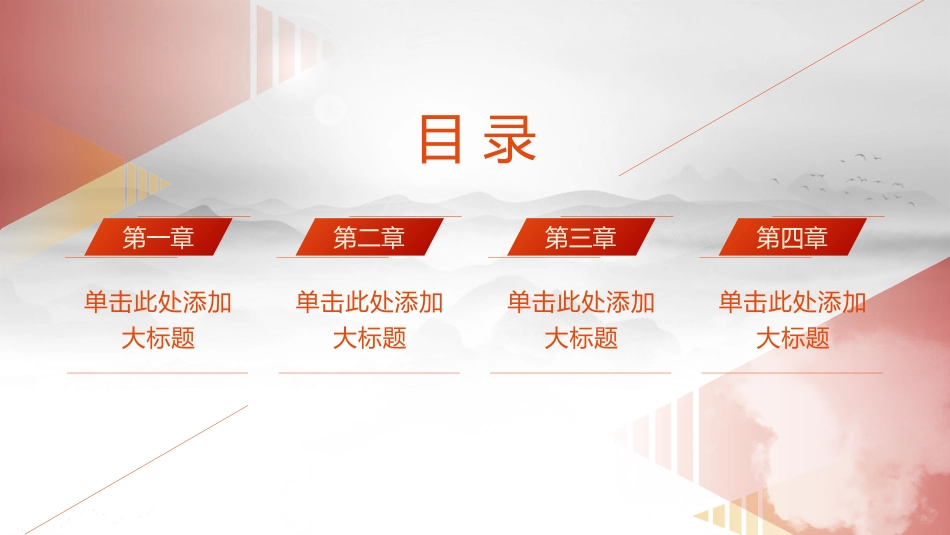 目录

第一章

单击此处添加大标题

第二章

单击此处添加大标题

第三章

单击此处添加大标题

第四章

单击此处添加大标题